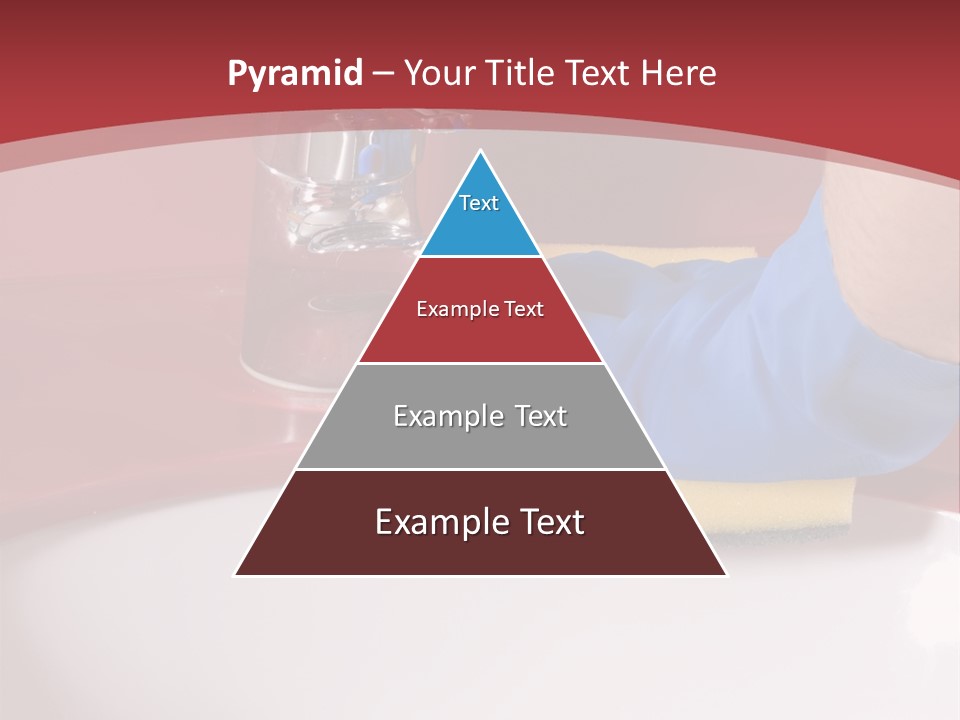 Pyramid – Your Title Text Here

Text

Example Text

Example Text

Example Text